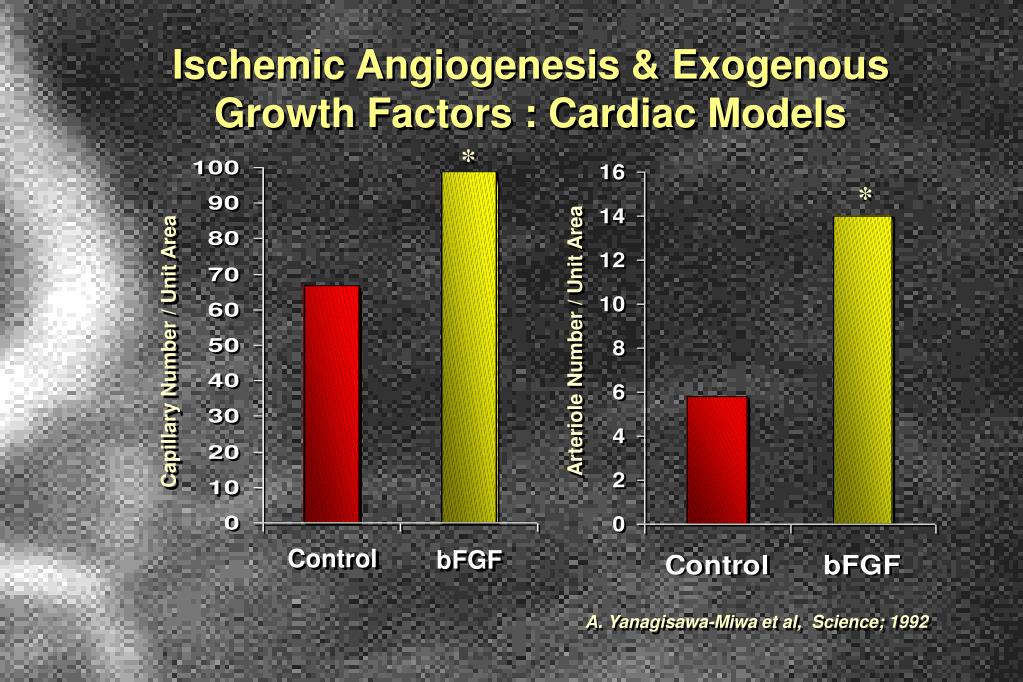 Ischemic Angiogenesis & Exogenous Growth Factors : Cardiac Models

Capillary Number / Unit Area

100
90
80
70
60
50
40
30
20
10
0

*

Control
bFGF

Arteriole Number / Unit Area

16
14
12
10
8
6
4
2
0

*

Control
bFGF

A. Yanagisawa-Miwa et al, Science; 1992